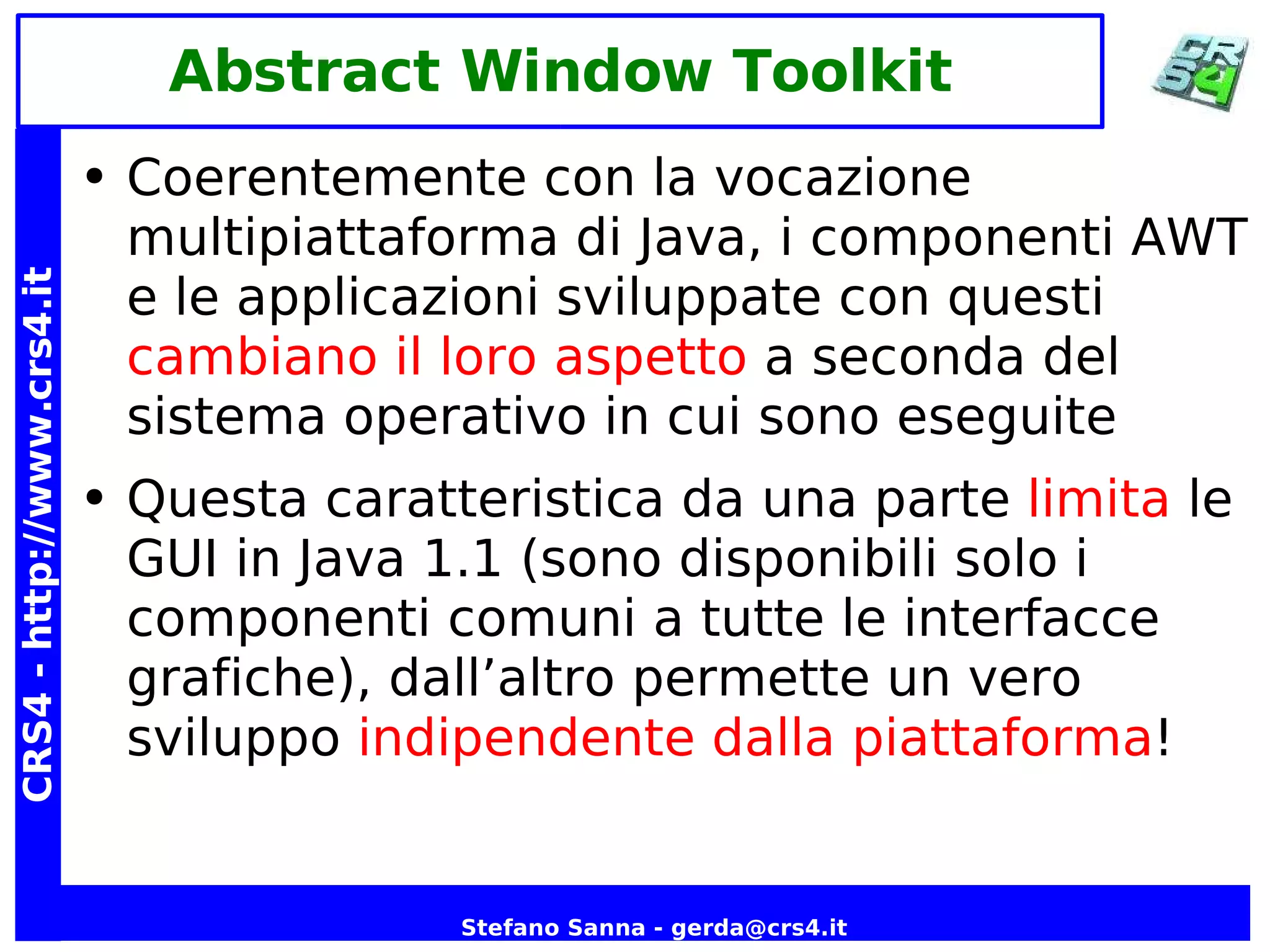 Abstract Window Toolkit

CRS4

CRS4 - http://www.crs4.it

• Coerentemente con la vocazione multipiattaforma di Java, i componenti AWT e le applicazioni sviluppate con questi cambiano il loro aspetto a seconda del sistema operativo in cui sono eseguite

• Questa caratteristica da una parte limita le GUI in Java 1.1 (sono disponibili solo i componenti comuni a tutte le interfacce grafiche), dall’altro permette un vero sviluppo indipendente dalla piattaforma!

Stefano Sanna - gerda@crs4.it